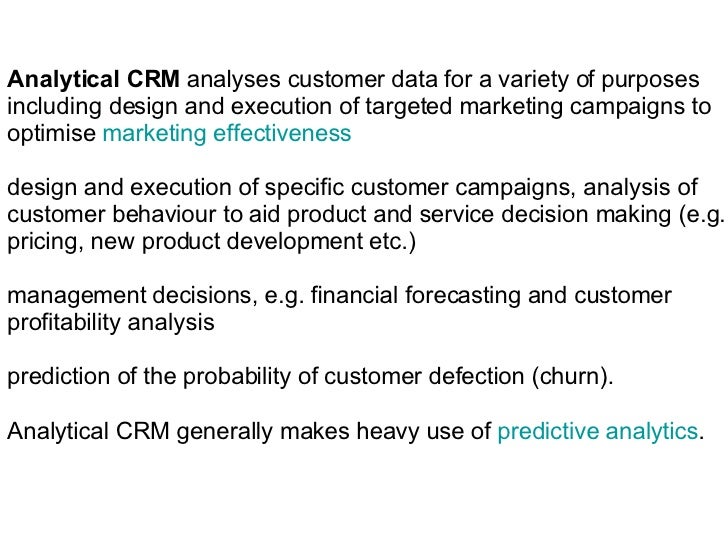 Analytical CRM analyses customer data for a variety of purposes including design and execution of targeted marketing campaigns to optimise marketing effectiveness

design and execution of specific customer campaigns, analysis of customer behaviour to aid product and service decision making (e.g. pricing, new product development etc.)

management decisions, e.g. financial forecasting and customer profitability analysis

prediction of the probability of customer defection (churn).

Analytical CRM generally makes heavy use of predictive analytics.